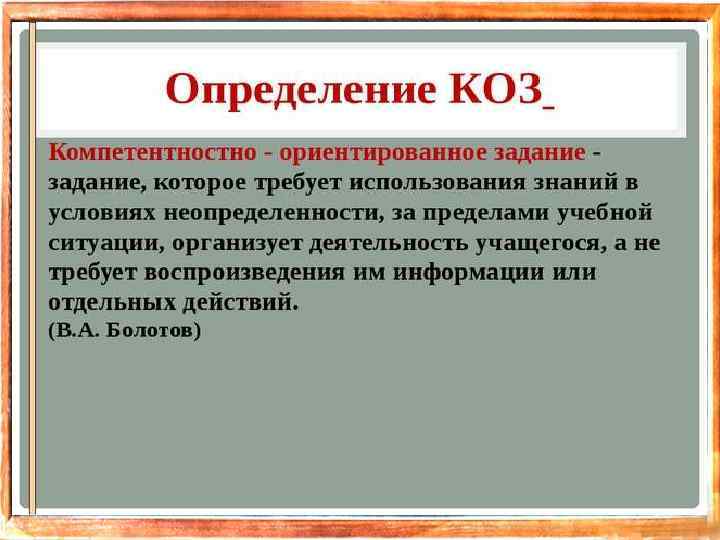 Определение КОЗ

Компетентностно - ориентированное задание - задание, которое требует использования знаний в условиях неопределенности, за пределами учебной ситуации, организует деятельность учащегося, а не требует воспроизведения им информации или отдельных действий.
(В.А. Болотов)